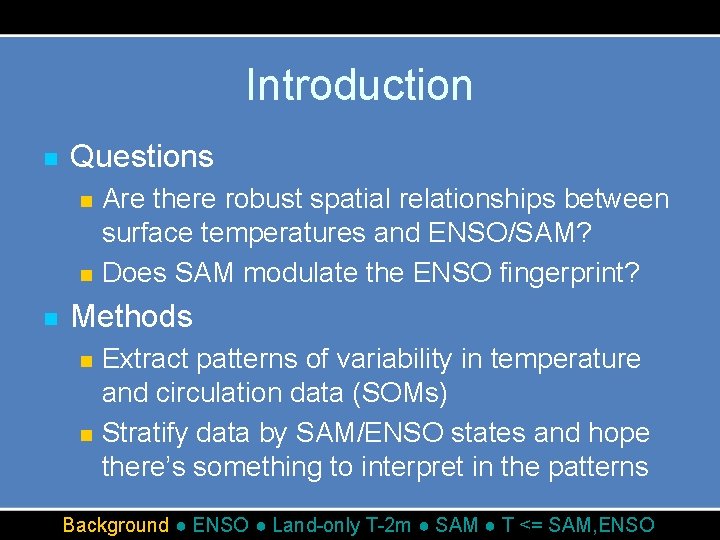 Introduction

Questions

Are there robust spatial relationships between surface temperatures and ENSO/SAM?

Does SAM modulate the ENSO fingerprint?

Methods

Extract patterns of variability in temperature and circulation data (SOMs)

Stratify data by SAM/ENSO states and hope there's something to interpret in the patterns

Background ● ENSO ● Land-only T-2m ● SAM ● T <= SAM,ENSO